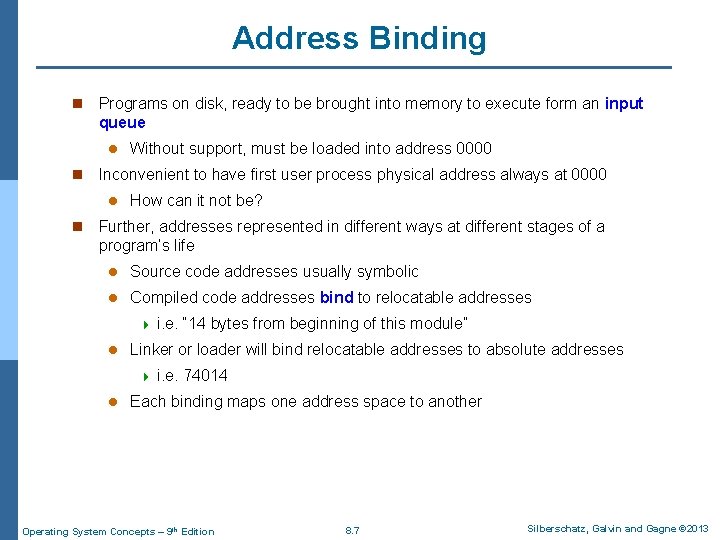 Address Binding

Programs on disk, ready to be brought into memory to execute form an input queue

Without support, must be loaded into address 0000

Inconvenient to have first user process physical address always at 0000

How can it not be?

Further, addresses represented in different ways at different stages of a program's life

Source code addresses usually symbolic

Compiled code addresses bind to relocatable addresses

i.e. "14 bytes from beginning of this module"

Linker or loader will bind relocatable addresses to absolute addresses

i.e. 74014

Each binding maps one address space to another

Operating System Concepts – 9th Edition

8.7

Silberschatz, Galvin and Gagne ©2013